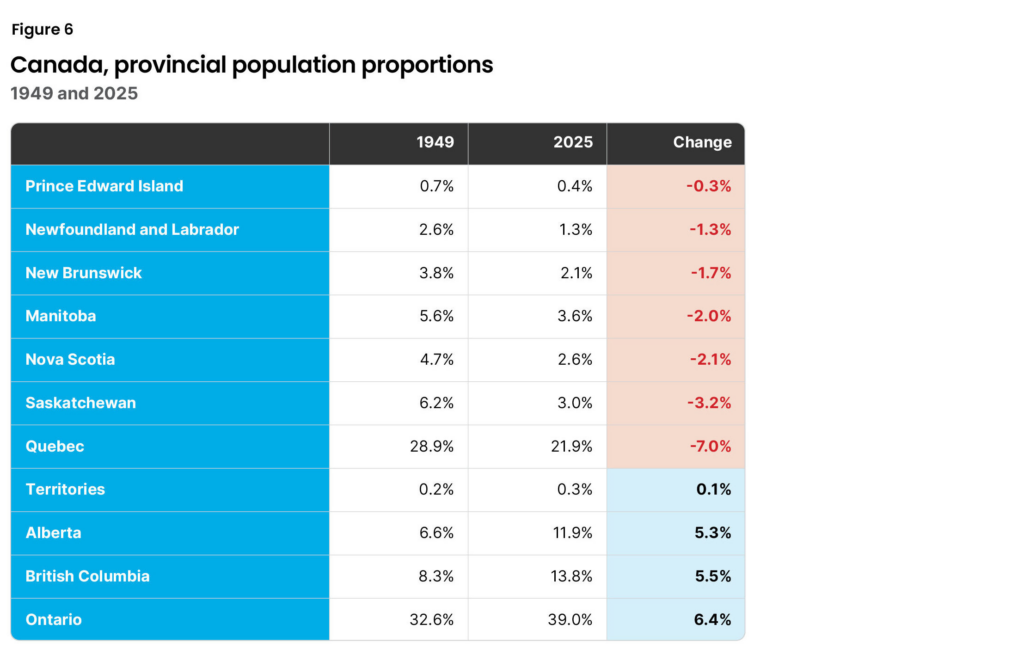 Figure 6

Canada, provincial population proportions

1949 and 2025

| | 1949 | 2025 | Change |
|---|---|---|---|
| Prince Edward Island | 0.7% | 0.4% | -0.3% |
| Newfoundland and Labrador | 2.6% | 1.3% | -1.3% |
| New Brunswick | 3.8% | 2.1% | -1.7% |
| Manitoba | 5.6% | 3.6% | -2.0% |
| Nova Scotia | 4.7% | 2.6% | -2.1% |
| Saskatchewan | 6.2% | 3.0% | -3.2% |
| Quebec | 28.9% | 21.9% | -7.0% |
| Territories | 0.2% | 0.3% | 0.1% |
| Alberta | 6.6% | 11.9% | 5.3% |
| British Columbia | 8.3% | 13.8% | 5.5% |
| Ontario | 32.6% | 39.0% | 6.4% |